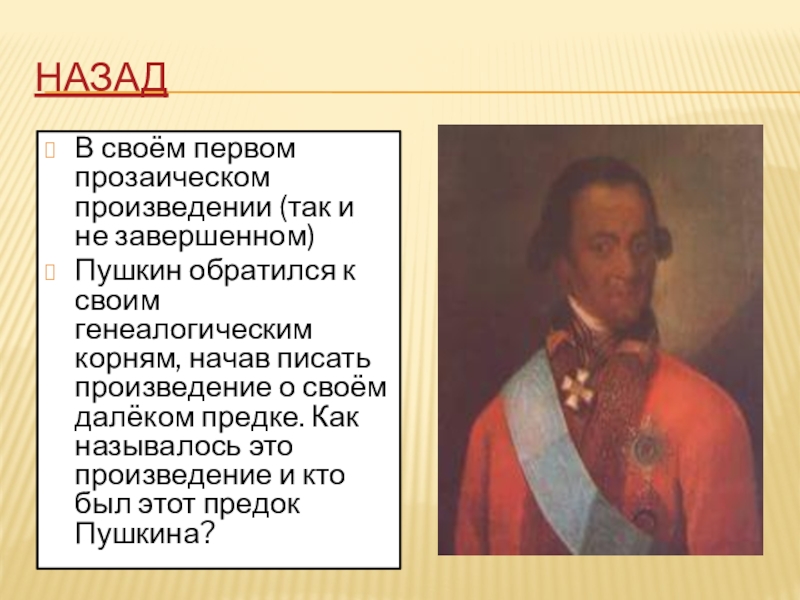 НАЗАД

В своём первом прозаическом произведении (так и не завершенном)

Пушкин обратился к своим генеалогическим корням, начав писать произведение о своём далёком предке. Как называлось это произведение и кто был этот предок Пушкина?